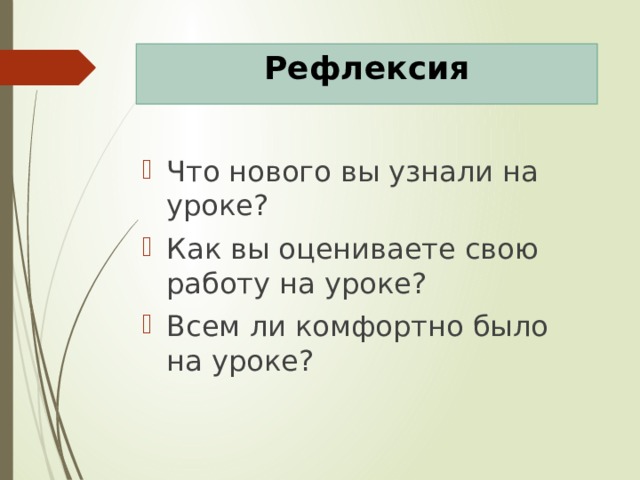 Рефлексия

Что нового вы узнали на уроке?

Как вы оцениваете свою работу на уроке?

Всем ли комфортно было на уроке?